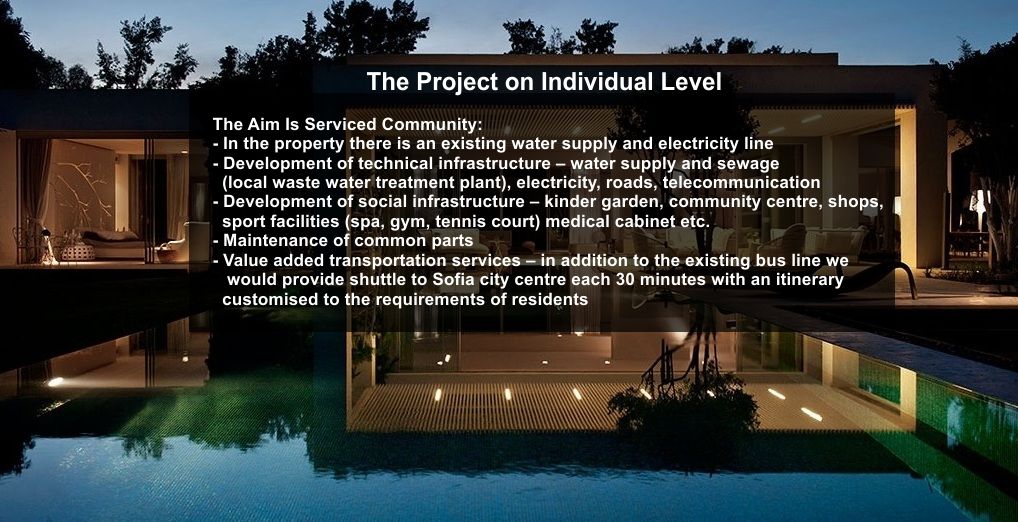 The Project on Individual Level

The Aim Is Serviced Community:
- In the property there is an existing water supply and electricity line
- Development of technical infrastructure – water supply and sewage (local waste water treatment plant), electricity, roads, telecommunication
- Development of social infrastructure – kinder garden, community centre, shops, sport facilities (spa, gym, tennis court) medical cabinet etc.
- Maintenance of common parts
- Value added transportation services – in addition to the existing bus line we would provide shuttle to Sofia city centre each 30 minutes with an itinerary customised to the requirements of residents